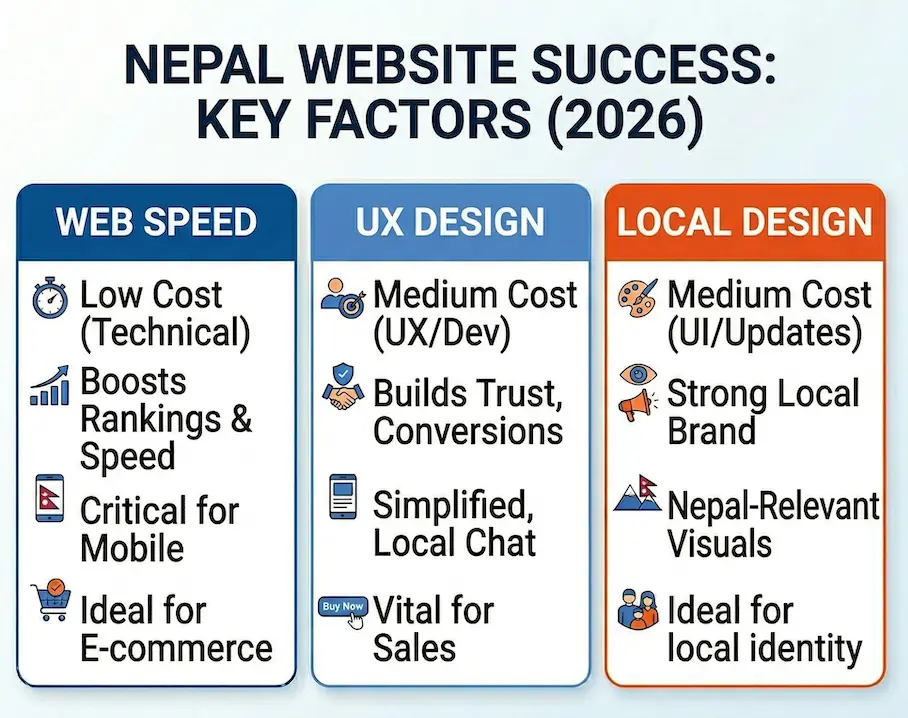 NEPAL WEBSITE SUCCESS: KEY FACTORS (2026)

WEB SPEED

Low Cost (Technical)

Boosts Rankings & Speed

Critical for Mobile

Ideal for E-commerce

UX DESIGN

Medium Cost (UX/Dev)

Builds Trust, Conversions

Simplified, Local Chat

Buy Now

Vital for Sales

LOCAL DESIGN

Medium Cost (UI/Updates)

Strong Local Brand

Nepal-Relevant Visuals

Ideal for local identity